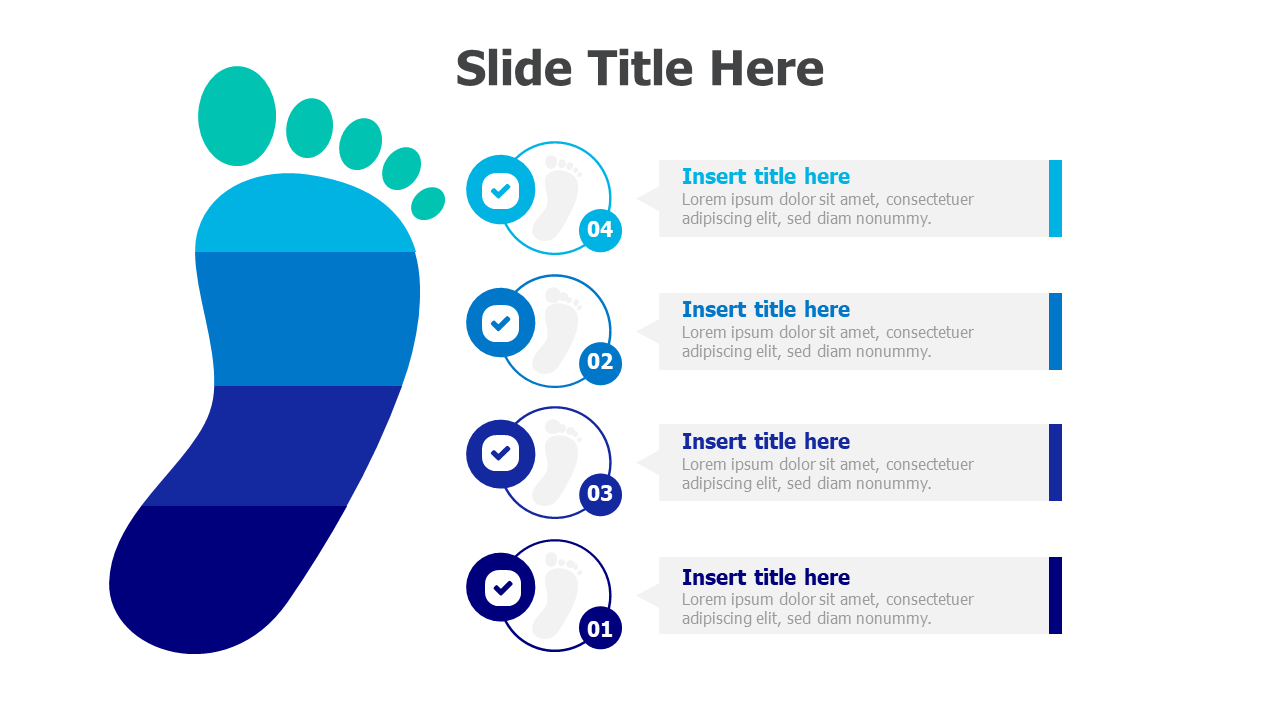 Slide Title Here

04

Insert title here
Lorem ipsum dolor sit amet, consectetuer adipiscing elit, sed diam nonummy.

02

Insert title here
Lorem ipsum dolor sit amet, consectetuer adipiscing elit, sed diam nonummy.

03

Insert title here
Lorem ipsum dolor sit amet, consectetuer adipiscing elit, sed diam nonummy.

01

Insert title here
Lorem ipsum dolor sit amet, consectetuer adipiscing elit, sed diam nonummy.